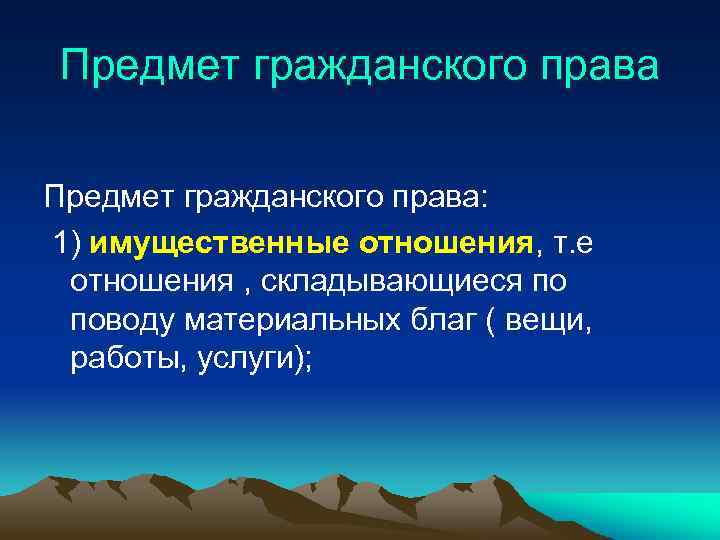 Предмет гражданского права

Предмет гражданского права:

1) имущественные отношения, т.е отношения , складывающиеся по поводу материальных благ ( вещи, работы, услуги);